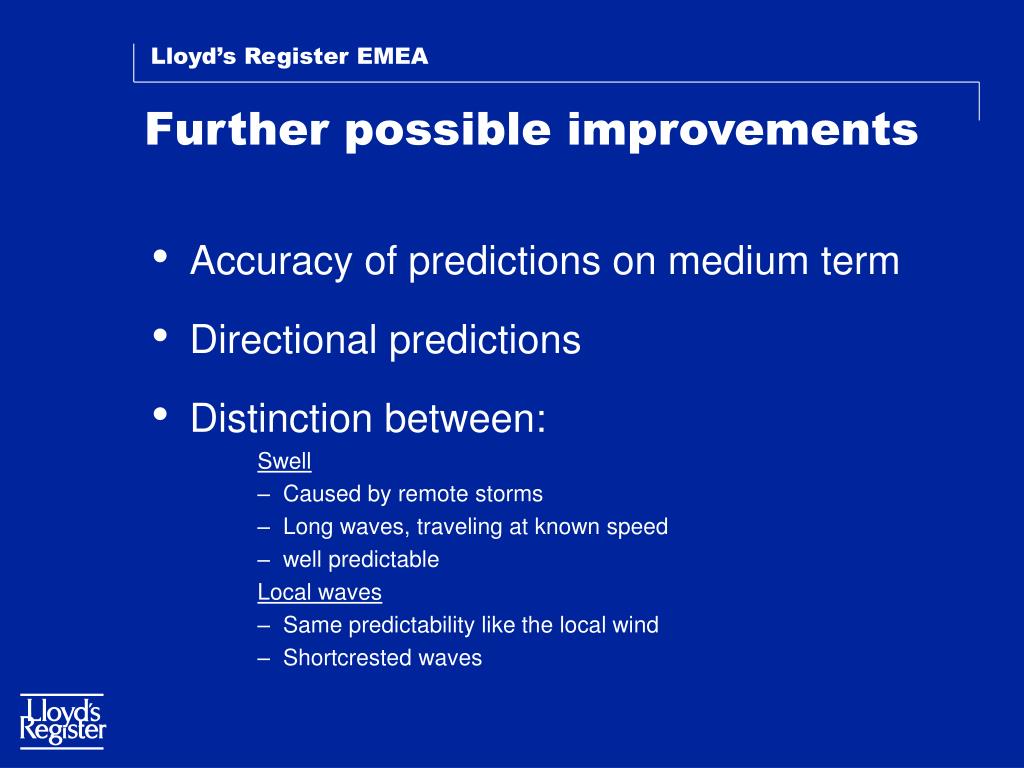 Lloyd's Register EMEA

Further possible improvements

• Accuracy of predictions on medium term

• Directional predictions

• Distinction between:

Swell

– Caused by remote storms

– Long waves, traveling at known speed

– well predictable

Local waves

– Same predictability like the local wind

– Shortcrested waves

Lloyd's Register